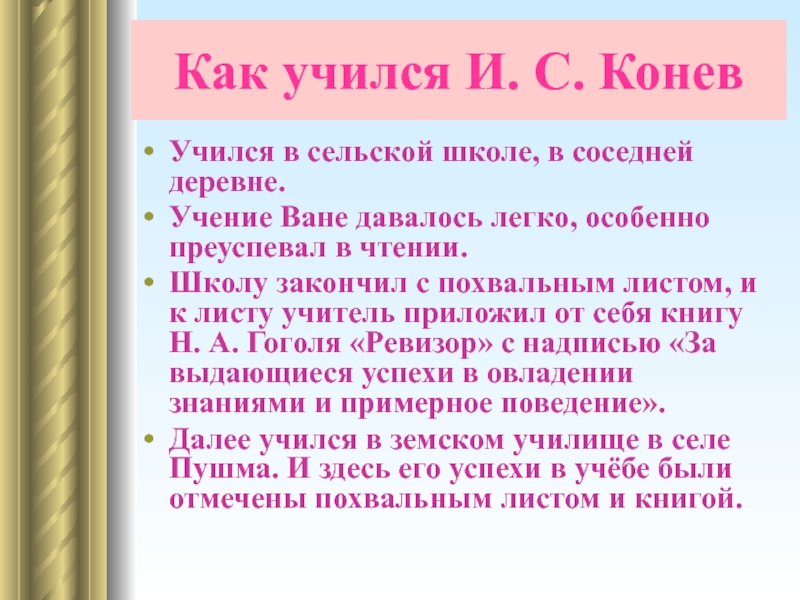 Как учился И. С. Конев

• Учился в сельской школе, в соседней деревне.
• Учение Ване давалось легко, особенно преуспевал в чтении.
• Школу закончил с похвальным листом, и к листу учитель приложил от себя книгу Н. А. Гоголя «Ревизор» с надписью «За выдающиеся успехи в овладении знаниями и примерное поведение».
• Далее учился в земском училище в селе Пушма. И здесь его успехи в учёбе были отмечены похвальным листом и книгой.